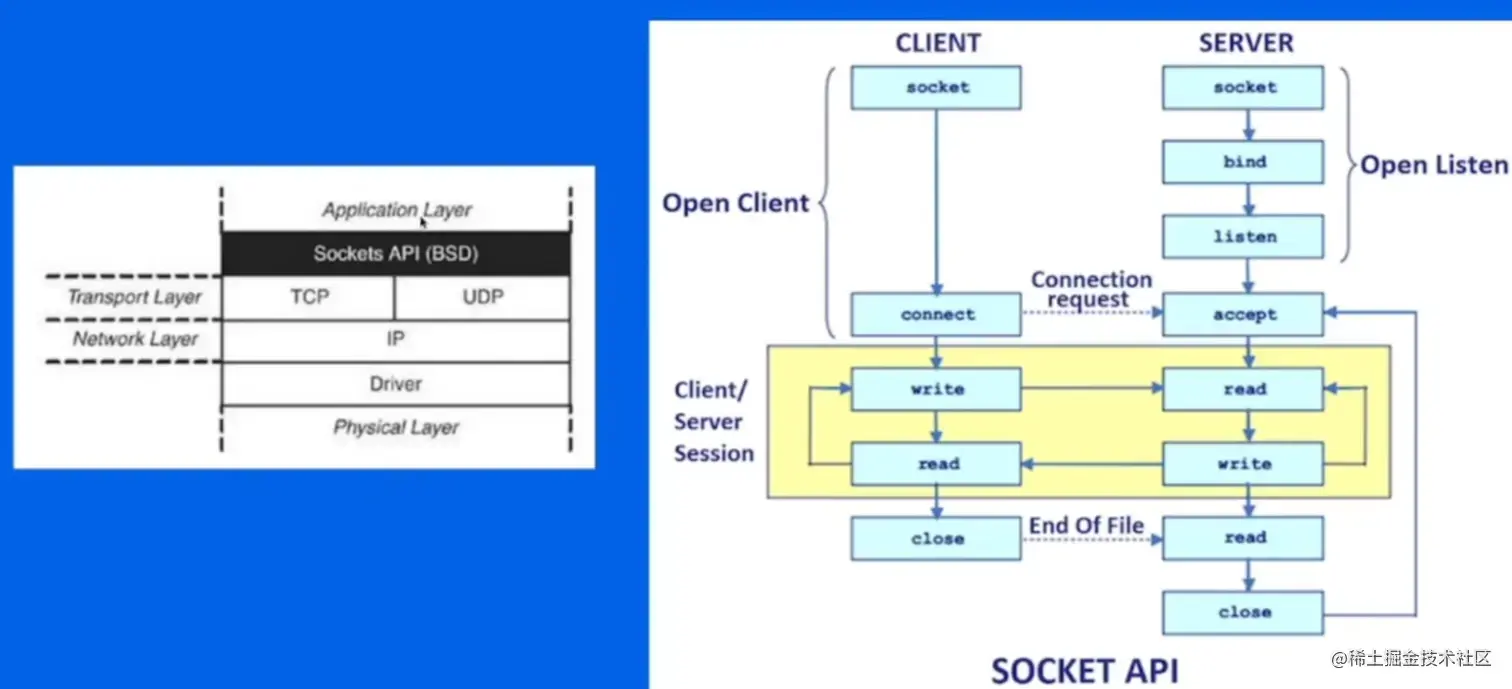 Application Layer

Sockets API (BSD)

Transport Layer

TCP

UDP

Network Layer

IP

Driver

Physical Layer

CLIENT

SERVER

socket

socket

bind

Open Listen

Open Client

listen

Connection request

connect

accept

Client/ Server Session

write

read

read

write

close

End Of File

read

close

SOCKET API

@稀土掘金技术社区